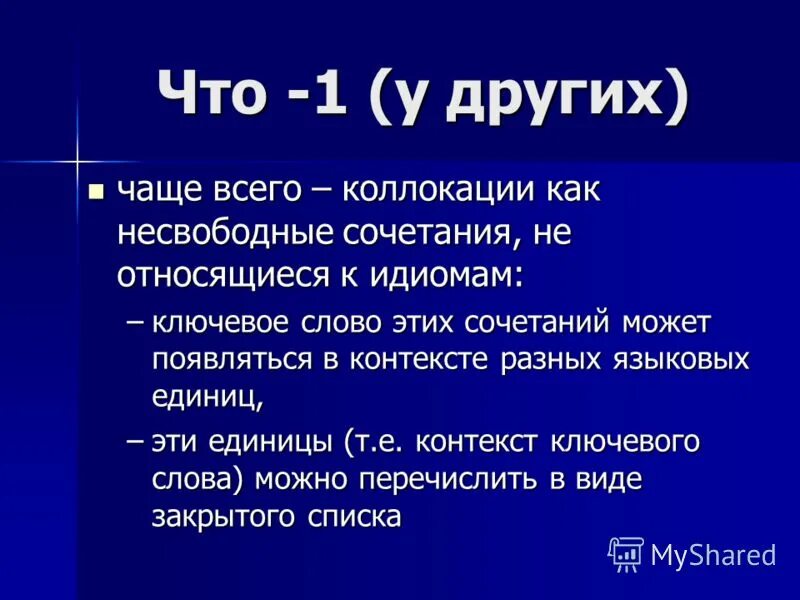 Что -1 (у других)

▪ чаще всего – коллокации как несвободные сочетания, не относящиеся к идиомам:

– ключевое слово этих сочетаний может появляться в контексте разных языковых единиц,

– эти единицы (т.е. контекст ключевого слова) можно перечислить в виде закрытого списка

MyShared